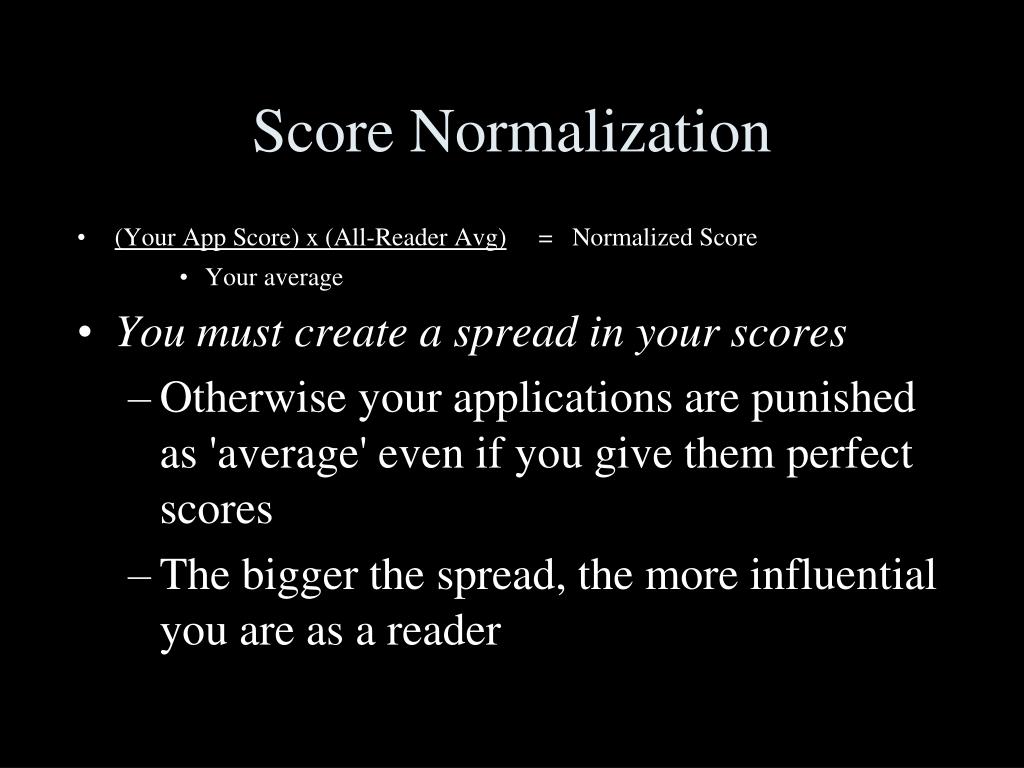 Score Normalization

• (Your App Score) x (All-Reader Avg) = Normalized Score
  • Your average

• You must create a spread in your scores
  – Otherwise your applications are punished as 'average' even if you give them perfect scores
  – The bigger the spread, the more influential you are as a reader